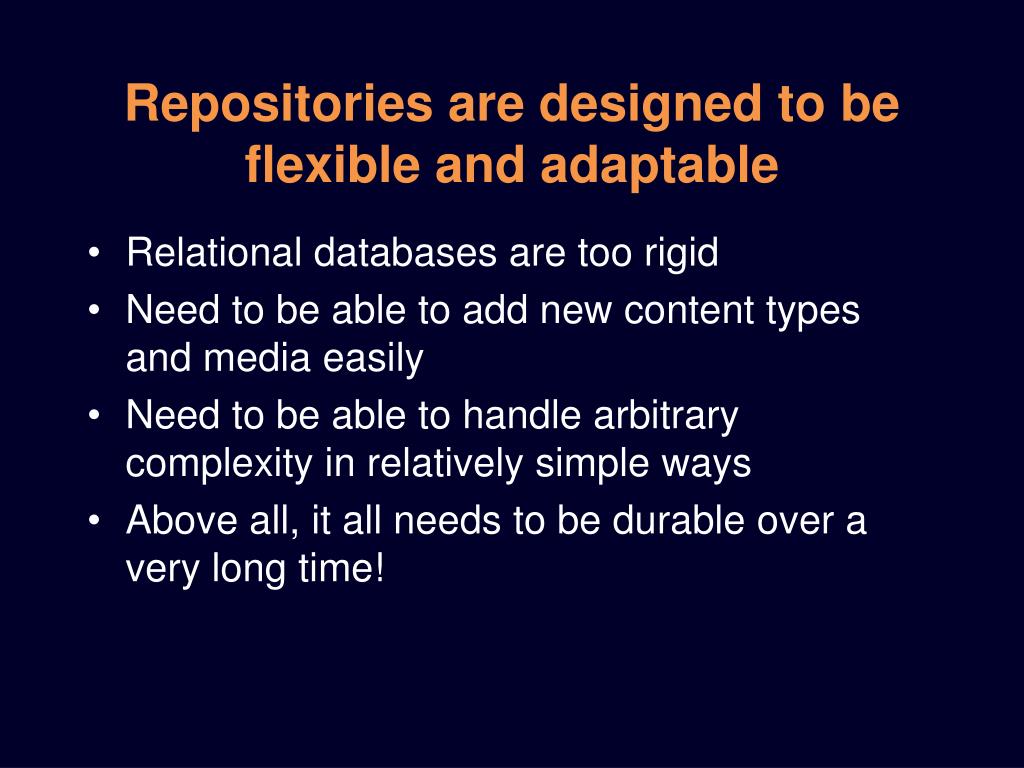 Repositories are designed to be flexible and adaptable

• Relational databases are too rigid
• Need to be able to add new content types and media easily
• Need to be able to handle arbitrary complexity in relatively simple ways
• Above all, it all needs to be durable over a very long time!